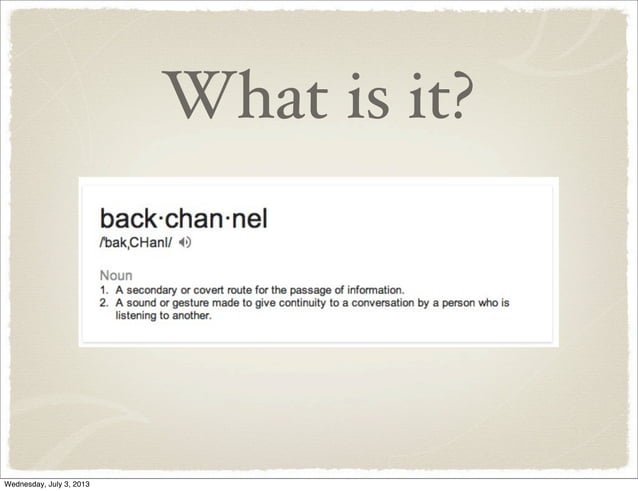 What is it?

back·chan·nel
/ˈbakˌCHanl/

Noun
1. A secondary or covert route for the passage of information.
2. A sound or gesture made to give continuity to a conversation by a person who is listening to another.

Wednesday, July 3, 2013